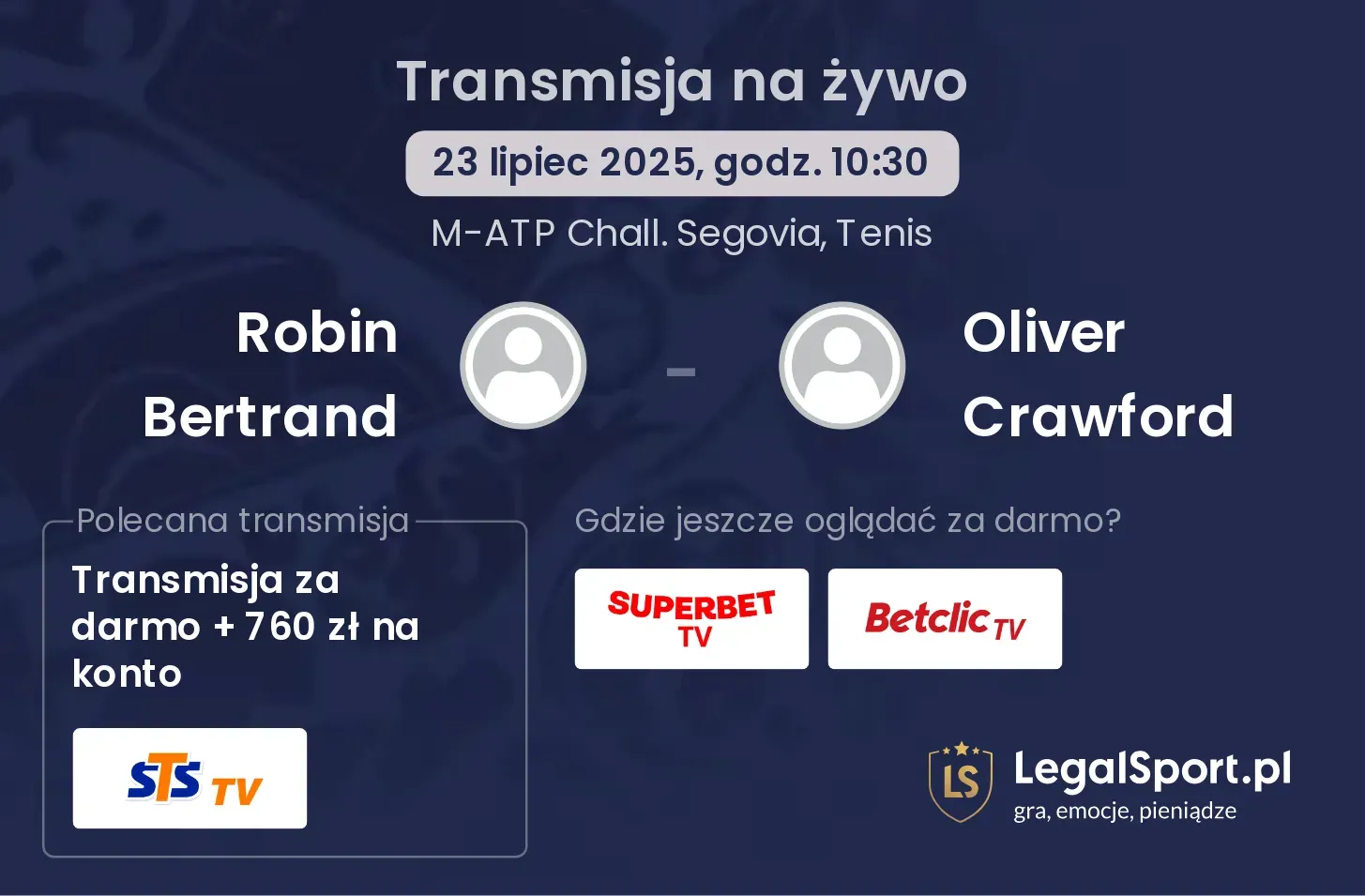 Transmisja na żywo

23 lipiec 2025, godz. 10:30

M-ATP Chall. Segovia, Tenis

Robin Bertrand

-

Oliver Crawford

Polecana transmisja

Transmisja za darmo + 760 zł na konto

STS TV

Gdzie jeszcze oglądać za darmo?

SUPERBET TV

Betclic TV

LS

LegalSport.pl
gra, emocje, pieniądze